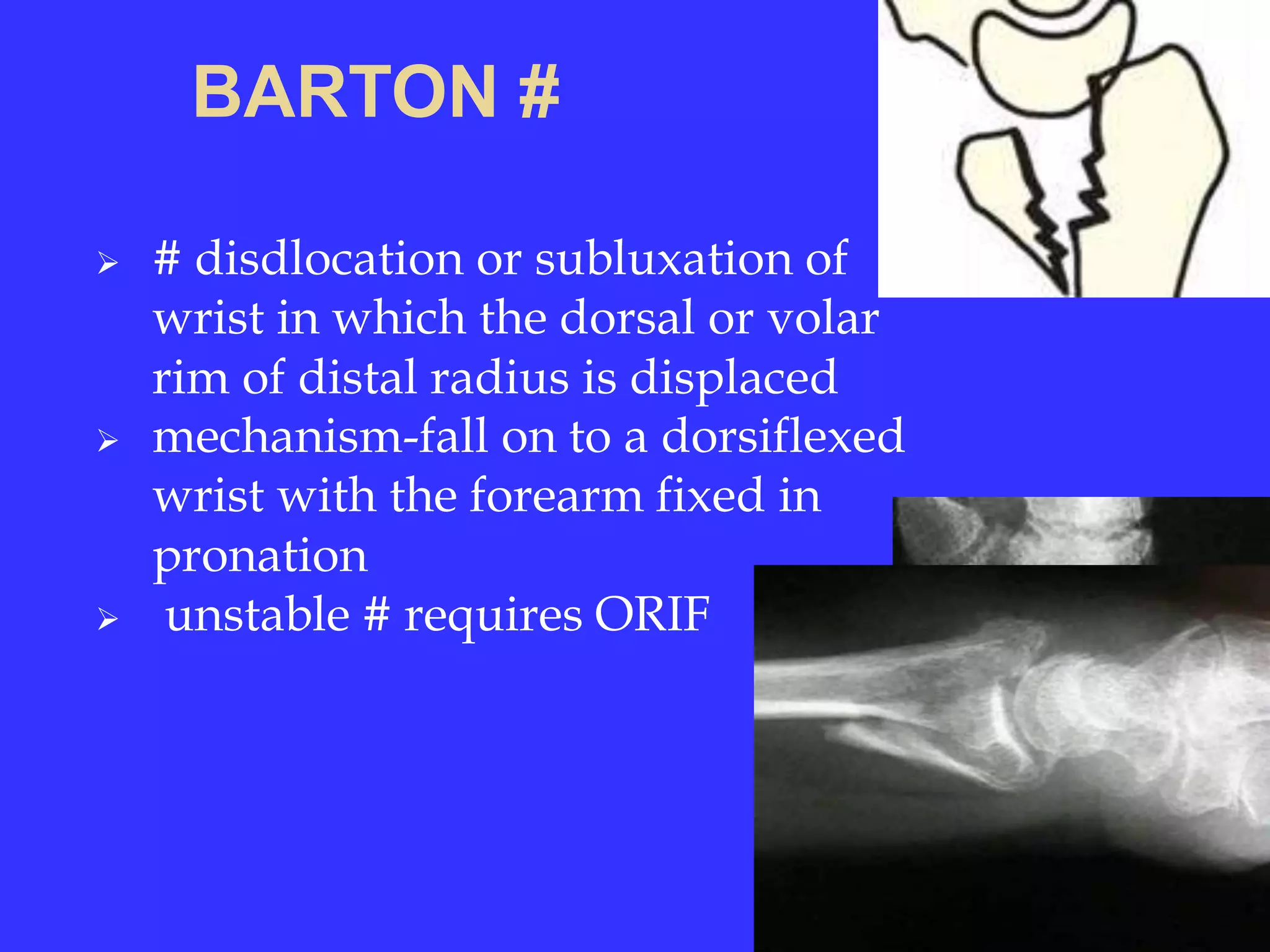 BARTON #

➢ # disdlocation or subluxation of wrist in which the dorsal or volar rim of distal radius is displaced

➢ mechanism-fall on to a dorsiflexed wrist with the forearm fixed in pronation

➢ unstable # requires ORIF